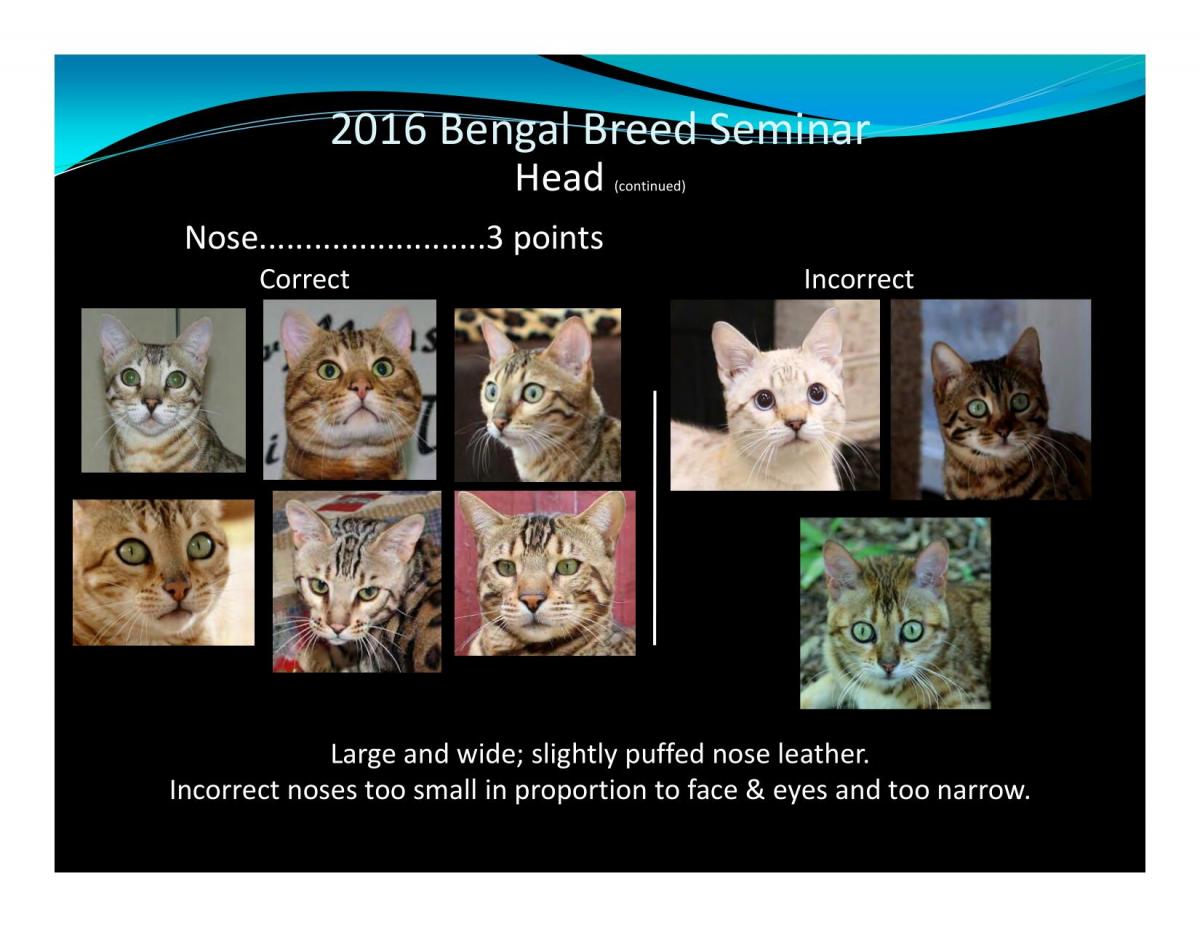 2016 Bengal Breed Seminar
Head (continued)

Nose........................3 points

Correct

Incorrect

Large and wide; slightly puffed nose leather.
Incorrect noses too small in proportion to face & eyes and too narrow.